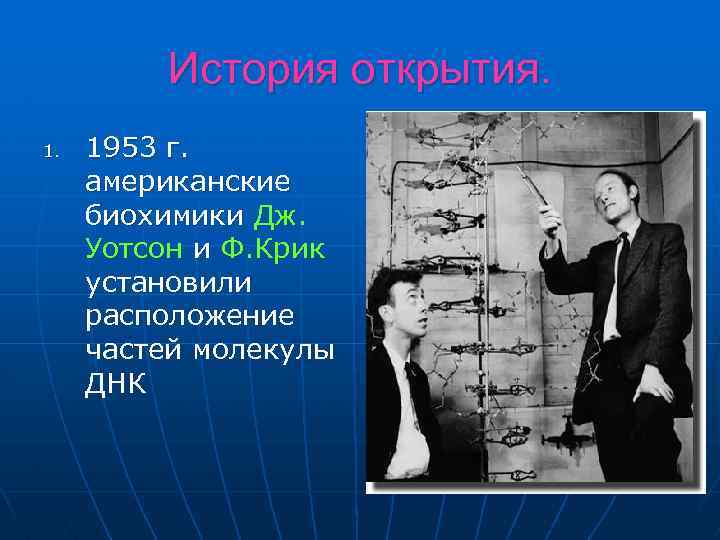 История открытия.

1. 1953 г. американские биохимики Дж. Уотсон и Ф.Крик установили расположение частей молекулы ДНК